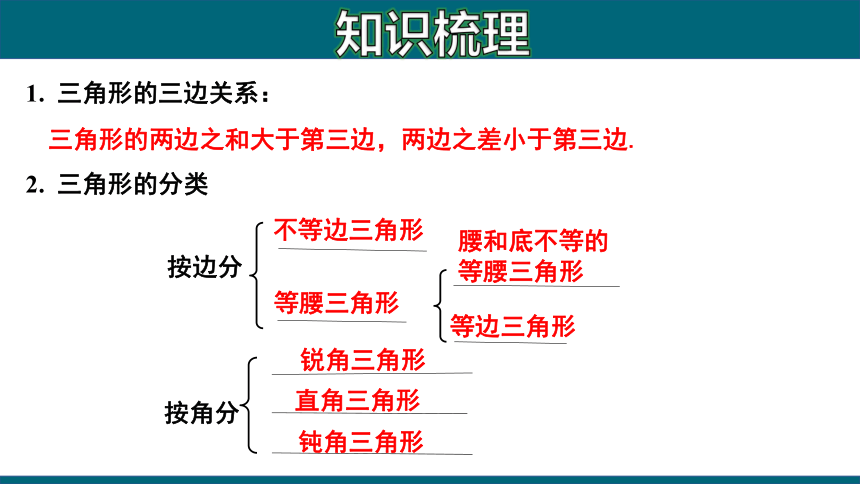 知识梳理

1. 三角形的三边关系：

三角形的两边之和大于第三边，两边之差小于第三边.

2. 三角形的分类

按边分
不等边三角形
等腰三角形
腰和底不等的等腰三角形
等边三角形

按角分
锐角三角形
直角三角形
钝角三角形